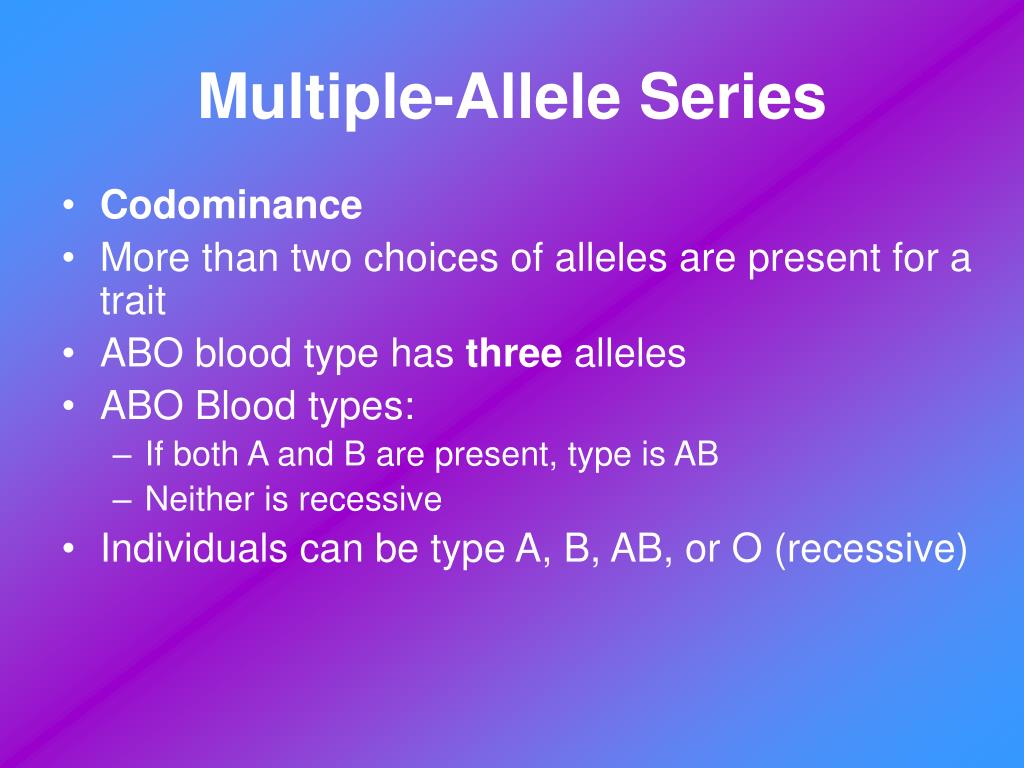 Multiple-Allele Series

• Codominance
• More than two choices of alleles are present for a trait
• ABO blood type has three alleles
• ABO Blood types:
– If both A and B are present, type is AB
– Neither is recessive
• Individuals can be type A, B, AB, or O (recessive)